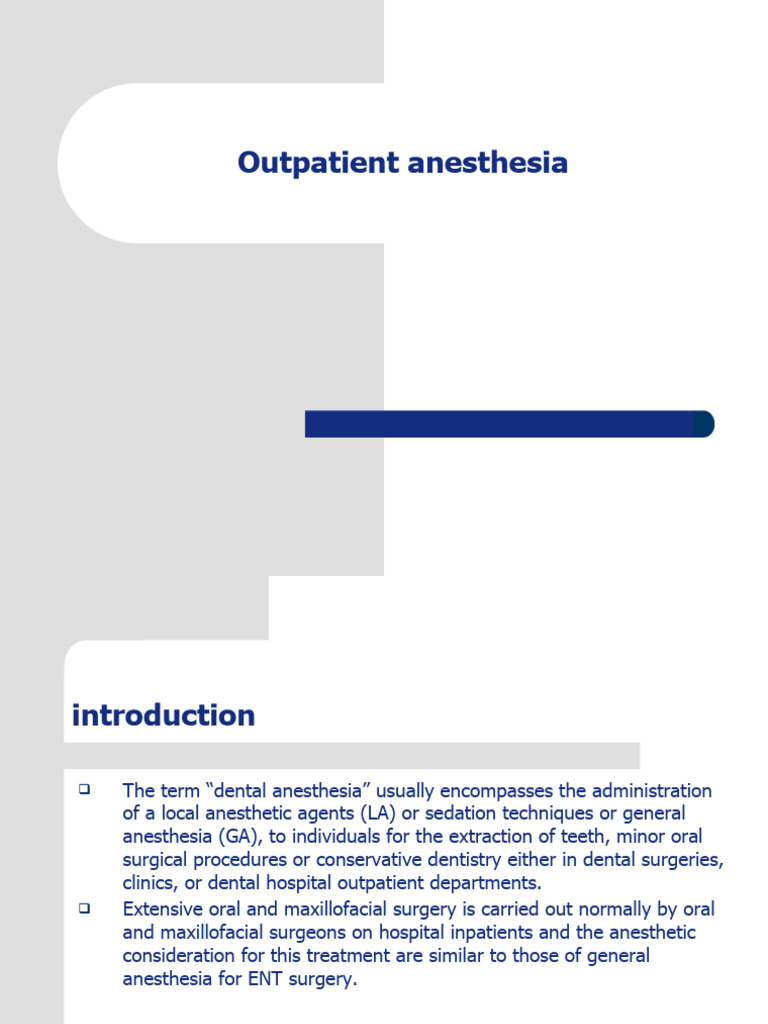 Outpatient anesthesia

introduction

❑ The term “dental anesthesia” usually encompasses the administration of a local anesthetic agents (LA) or sedation techniques or general anesthesia (GA), to individuals for the extraction of teeth, minor oral surgical procedures or conservative dentistry either in dental surgeries, clinics, or dental hospital outpatient departments.

❑ Extensive oral and maxillofacial surgery is carried out normally by oral and maxillofacial surgeons on hospital inpatients and the anesthetic consideration for this treatment are similar to those of general anesthesia for ENT surgery.